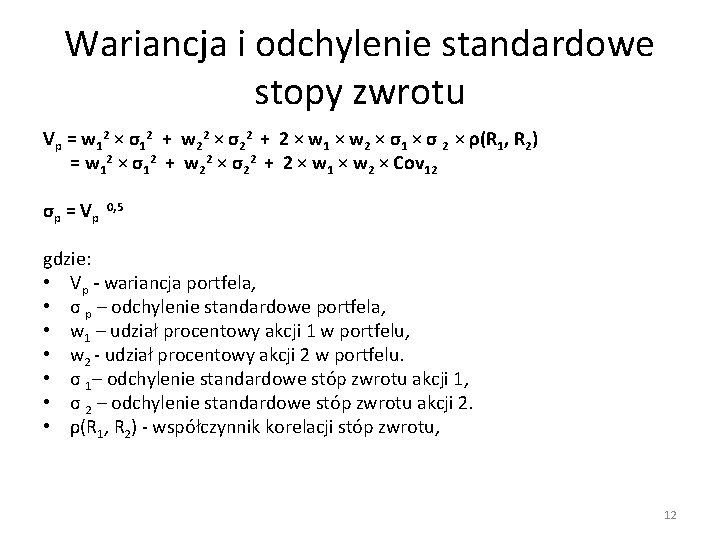 Wariancja i odchylenie standardowe stopy zwrotu

$V_p = w_1^2 \times \sigma_1^2 + w_2^2 \times \sigma_2^2 + 2 \times w_1 \times w_2 \times \sigma_1 \times \sigma_2 \times \rho(R_1, R_2)$
$= w_1^2 \times \sigma_1^2 + w_2^2 \times \sigma_2^2 + 2 \times w_1 \times w_2 \times Cov_{12}$

$\sigma_p = V_p^{0,5}$

gdzie:
• $V_p$ - wariancja portfela,
• $\sigma_p$ – odchylenie standardowe portfela,
• $w_1$ – udział procentowy akcji 1 w portfelu,
• $w_2$ - udział procentowy akcji 2 w portfelu.
• $\sigma_1$– odchylenie standardowe stóp zwrotu akcji 1,
• $\sigma_2$ – odchylenie standardowe stóp zwrotu akcji 2.
• $\rho(R_1, R_2)$ - współczynnik korelacji stóp zwrotu,

12